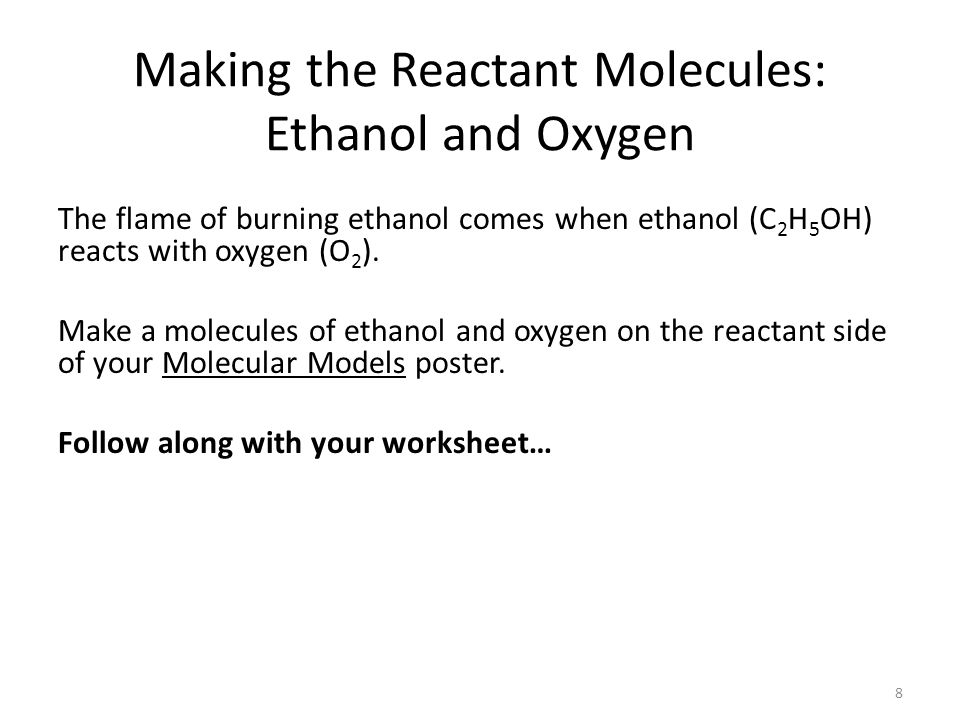 Making the Reactant Molecules: Ethanol and Oxygen

The flame of burning ethanol comes when ethanol ($C_2H_5OH$) reacts with oxygen ($O_2$).

Make a molecules of ethanol and oxygen on the reactant side of your Molecular Models poster.

Follow along with your worksheet…

8